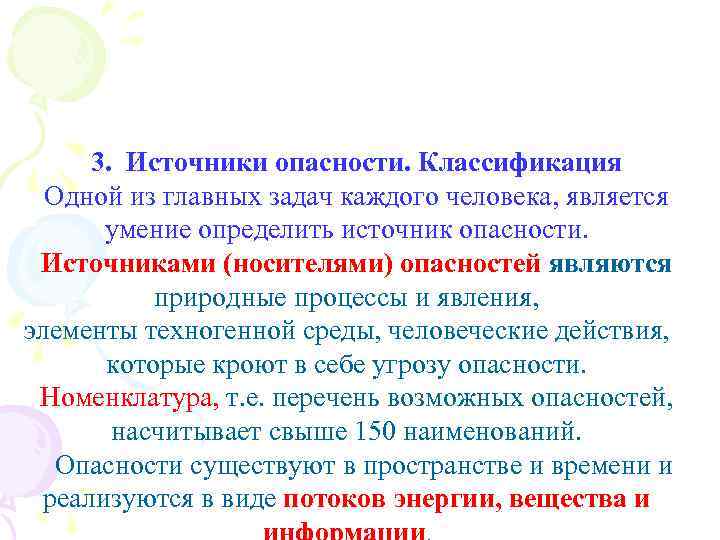 3. Источники опасности. Классификация

Одной из главных задач каждого человека, является умение определить источник опасности.

Источниками (носителями) опасностей являются природные процессы и явления, элементы техногенной среды, человеческие действия, которые кроют в себе угрозу опасности.

Номенклатура, т.е. перечень возможных опасностей, насчитывает свыше 150 наименований.

Опасности существуют в пространстве и времени и реализуются в виде потоков энергии, вещества и информации.